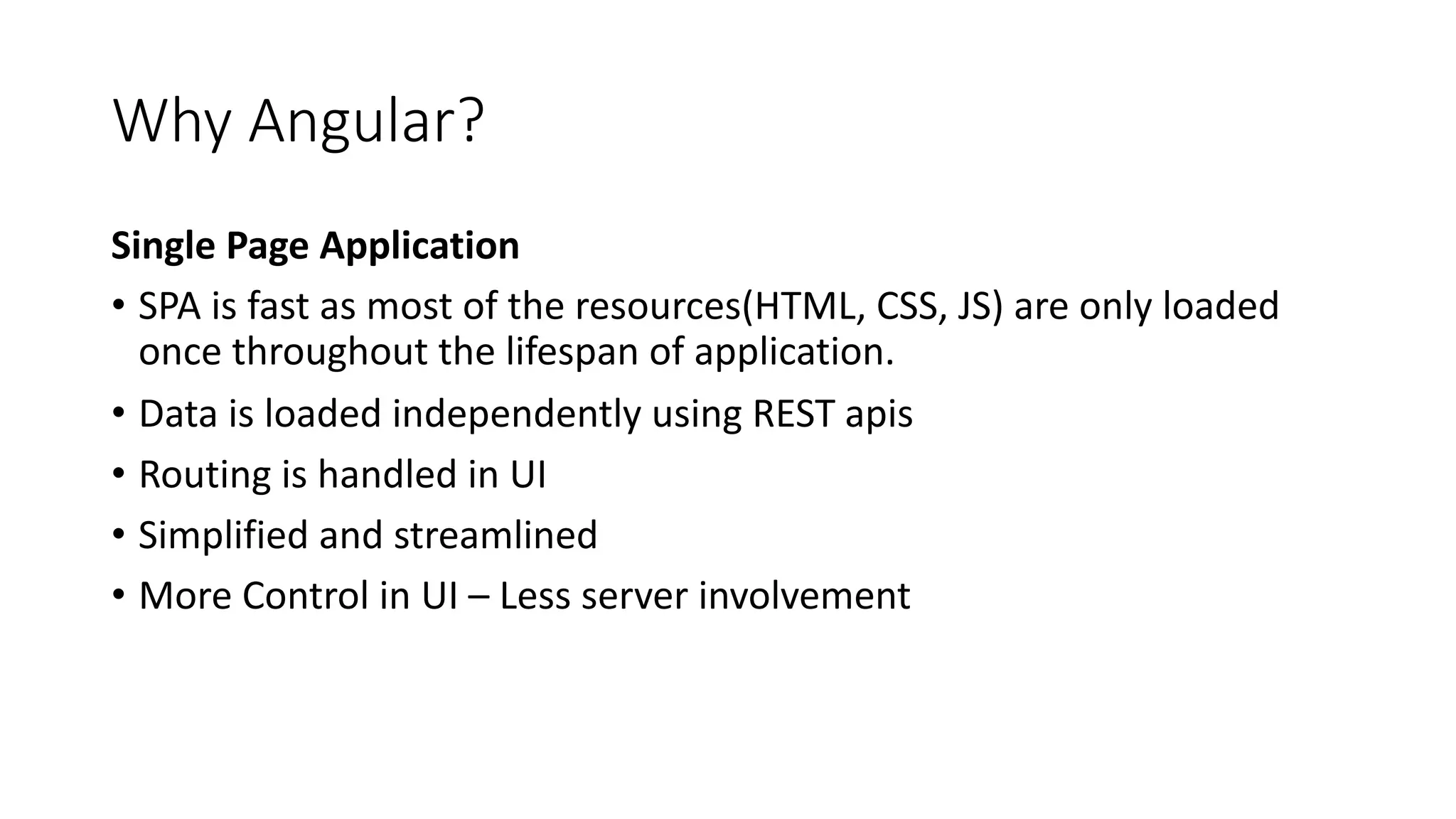 Why Angular?

Single Page Application

• SPA is fast as most of the resources(HTML, CSS, JS) are only loaded once throughout the lifespan of application.

• Data is loaded independently using REST apis

• Routing is handled in UI

• Simplified and streamlined

• More Control in UI – Less server involvement